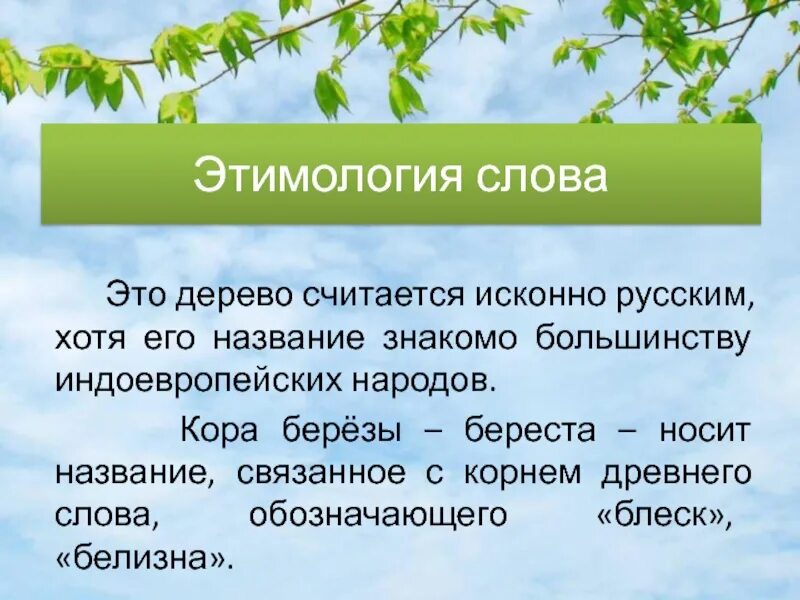 Этимология слова

Это дерево считается исконно русским, хотя его название знакомо большинству индоевропейских народов.

Кора берёзы – береста – носит название, связанное с корнем древнего слова, обозначающего «блеск», «белизна».